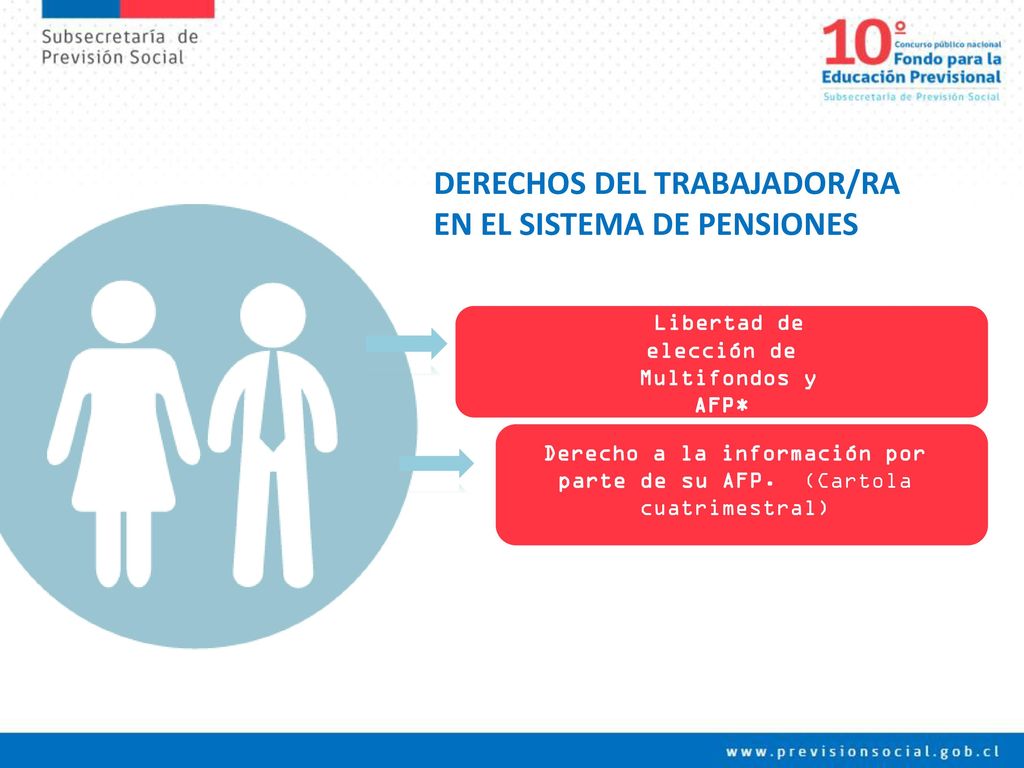 Subsecretaría de Previsión Social

10º Concurso público nacional Fondo para la Educación Previsional Subsecretaría de Previsión Social

DERECHOS DEL TRABAJADOR/RA EN EL SISTEMA DE PENSIONES

Libertad de elección de Multifondos y AFP*

Derecho a la información por parte de su AFP. (Cartola cuatrimestral)

www.previsionsocial.gob.cl